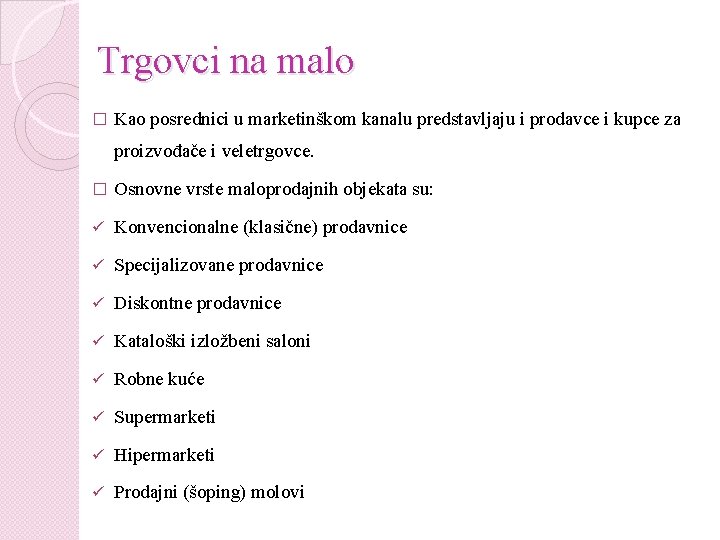 Trgovci na malo

□ Kao posrednici u marketinškom kanalu predstavljaju i prodavce i kupce za proizvođače i veletrgovce.

□ Osnovne vrste maloprodajnih objekata su:

✓ Konvencionalne (klasične) prodavnice

✓ Specijalizovane prodavnice

✓ Diskontne prodavnice

✓ Kataloški izložbeni saloni

✓ Robne kuće

✓ Supermarketi

✓ Hipermarketi

✓ Prodajni (šoping) molovi